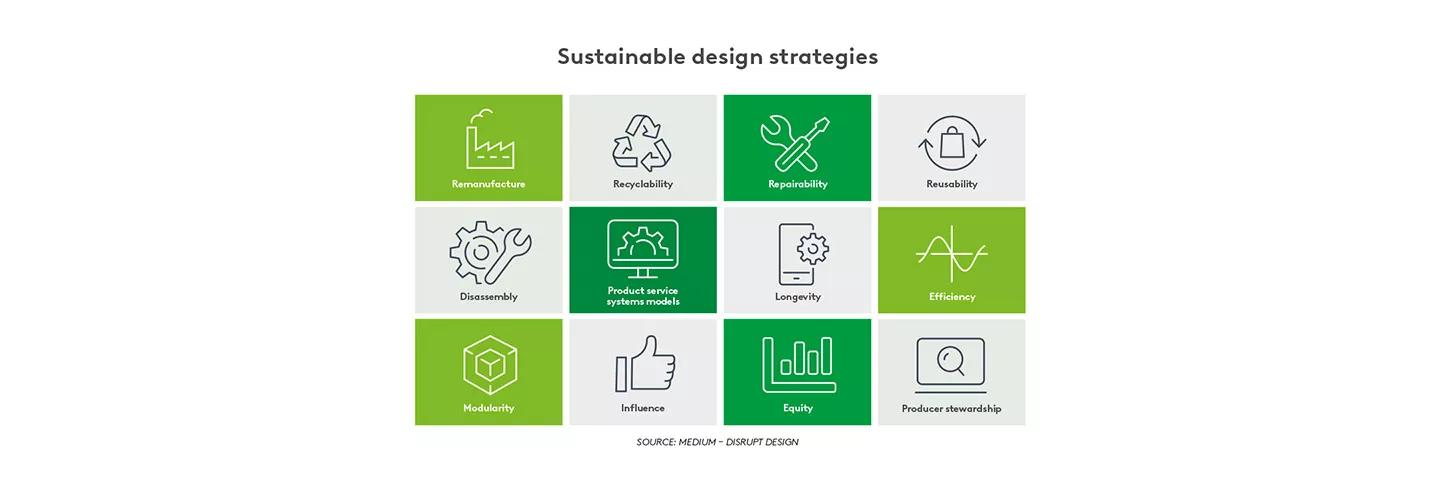 Sustainable design strategies

Remanufacture

Recyclability

Repairability

Reusability

Disassembly

Product service systems models

Longevity

Efficiency

Modularity

Influence

Equity

Producer stewardship

SOURCE: MEDIUM – DISRUPT DESIGN